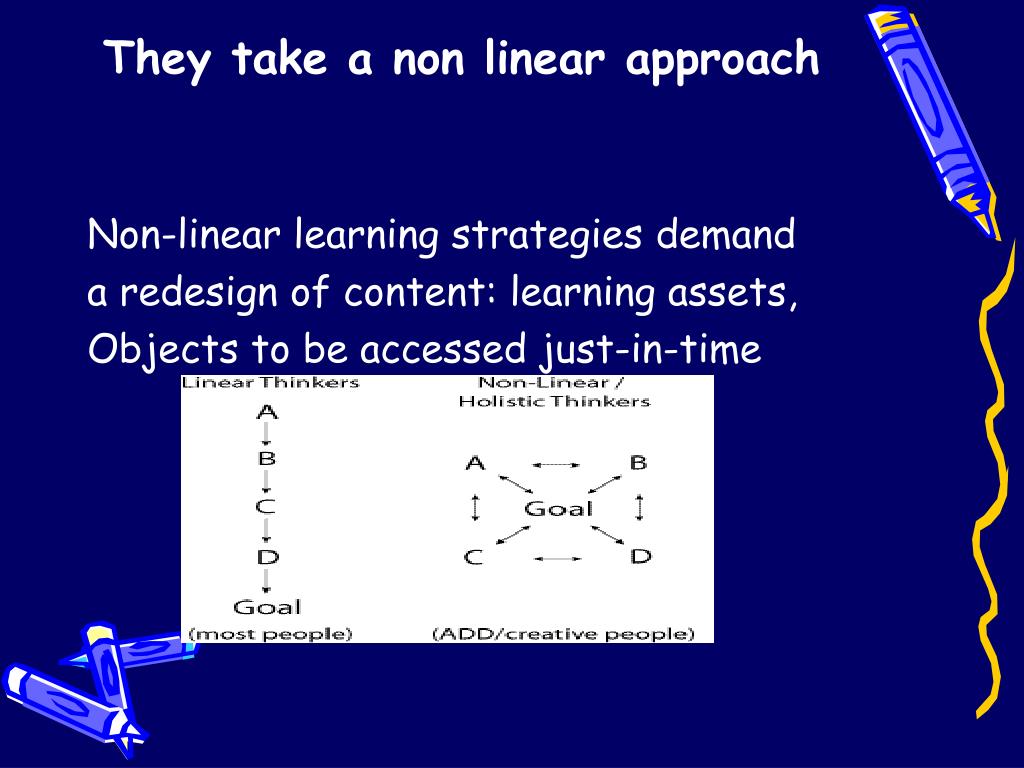 They take a non linear approach

Non-linear learning strategies demand a redesign of content: learning assets, Objects to be accessed just-in-time

Linear Thinkers
A
B
C
D
Goal
(most people)

Non-Linear / Holistic Thinkers
A
B
Goal
C
D
(ADD/creative people)